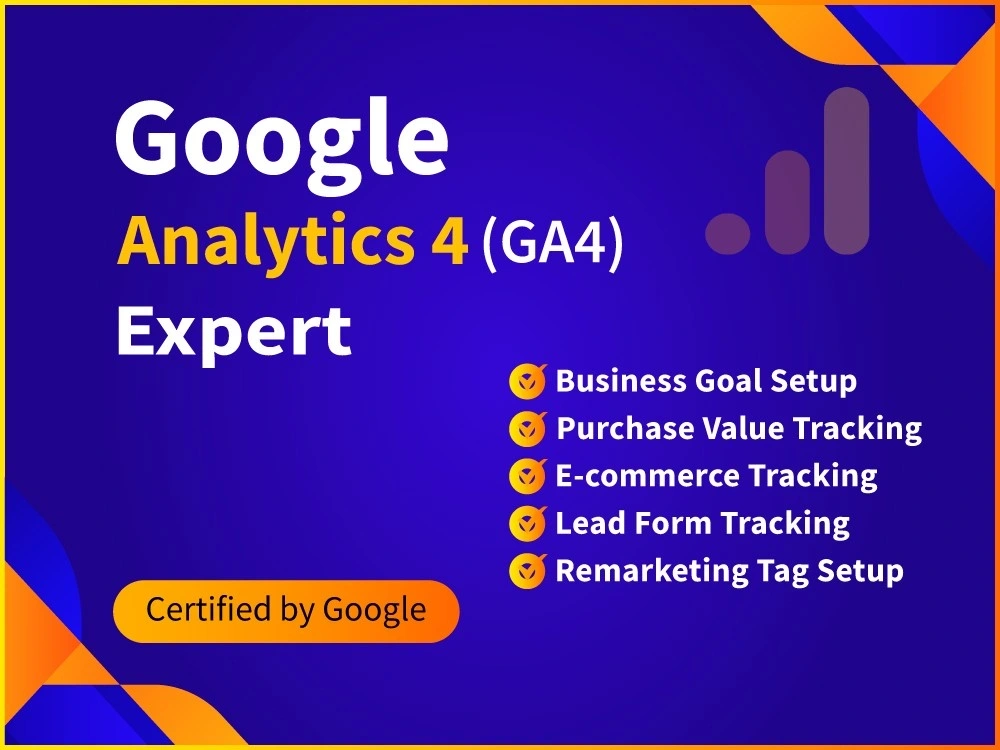 Google
Analytics 4 (GA4)
Expert

Business Goal Setup
Purchase Value Tracking
E-commerce Tracking
Lead Form Tracking
Remarketing Tag Setup

Certified by Google